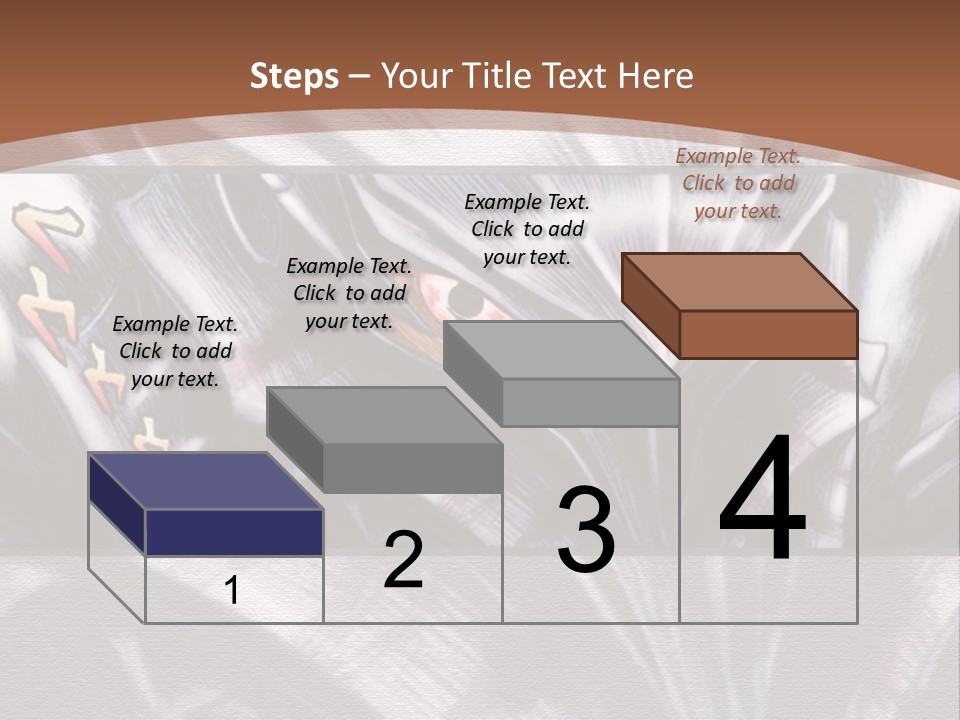 Steps – Your Title Text Here

Example Text. Click to add your text.

Example Text. Click to add your text.

Example Text. Click to add your text.

Example Text. Click to add your text.

1

2

3

4